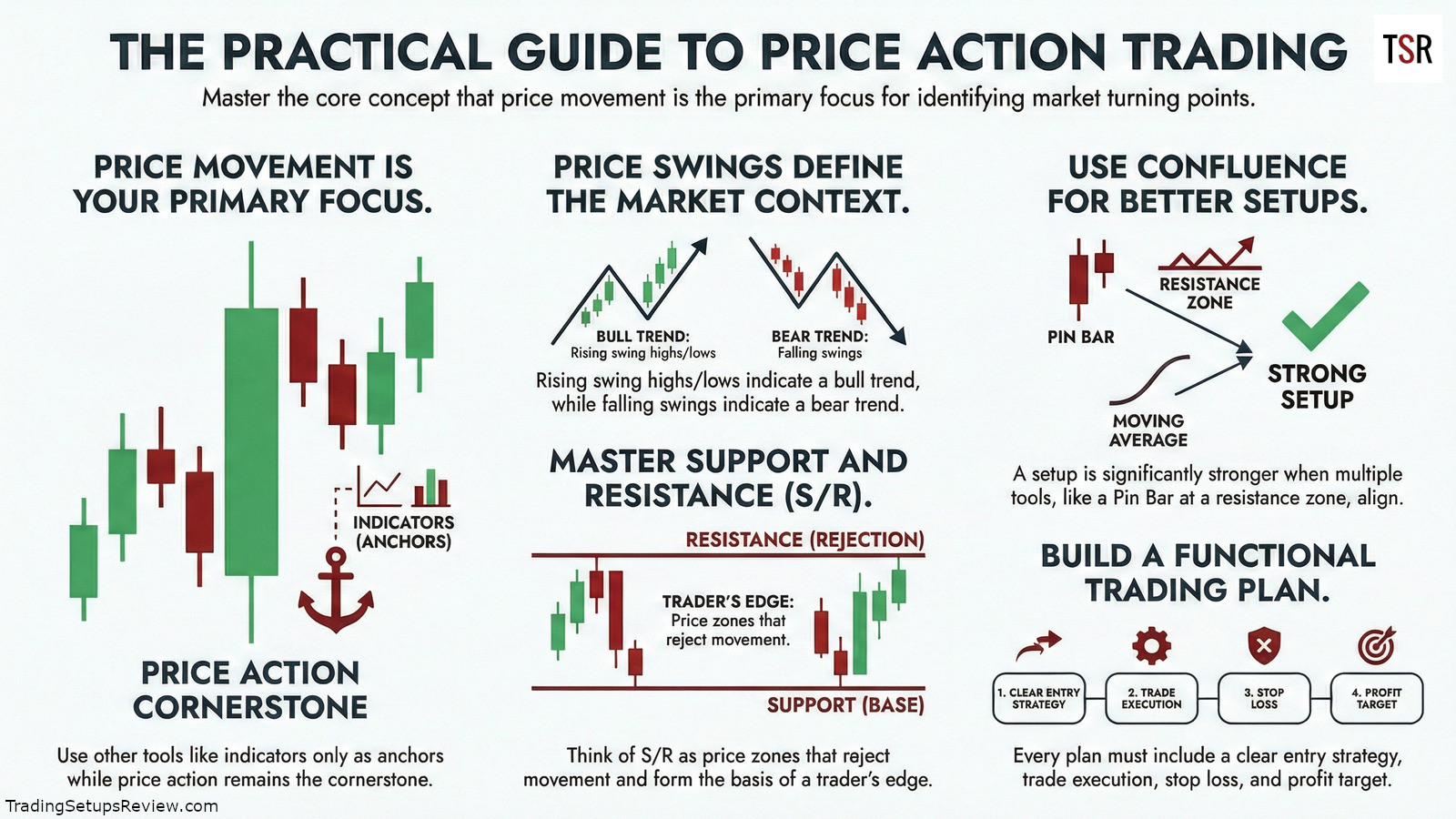 THE PRACTICAL GUIDE TO PRICE ACTION TRADING

TSR

Master the core concept that price movement is the primary focus for identifying market turning points.

PRICE MOVEMENT IS YOUR PRIMARY FOCUS.

INDICATORS (ANCHORS)

PRICE ACTION CORNERSTONE

Use other tools like indicators only as anchors while price action remains the cornerstone.

PRICE SWINGS DEFINE THE MARKET CONTEXT.

BULL TREND: Rising swing highs/lows

BEAR TREND: Falling swings

Rising swing highs/lows indicate a bull trend, while falling swings indicate a bear trend.

MASTER SUPPORT AND RESISTANCE (S/R).

RESISTANCE (REJECTION)

TRADER'S EDGE: Price zones that reject movement.

SUPPORT (BASE)

Think of S/R as price zones that reject movement and form the basis of a trader's edge.

USE CONFLUENCE FOR BETTER SETUPS.

PIN BAR

RESISTANCE ZONE

MOVING AVERAGE

STRONG SETUP

A setup is significantly stronger when multiple tools, like a Pin Bar at a resistance zone, align.

BUILD A FUNCTIONAL TRADING PLAN.

1. CLEAR ENTRY STRATEGY

2. TRADE EXECUTION

3. STOP LOSS

4. PROFIT TARGET

Every plan must include a clear entry strategy, trade execution, stop loss, and profit target.

TradingSetupsReview.com